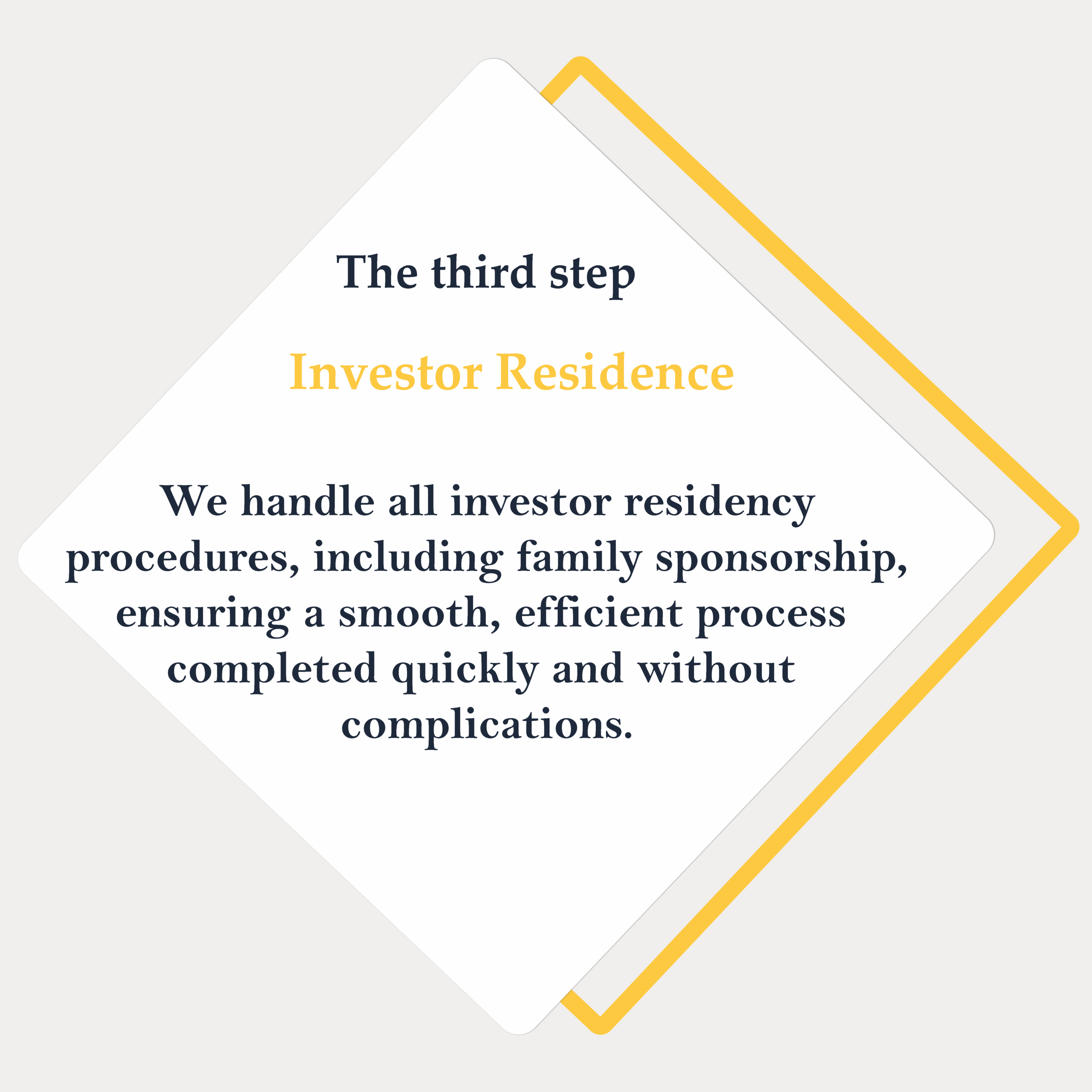 The third step

Investor Residence

We handle all investor residency procedures, including family sponsorship, ensuring a smooth, efficient process completed quickly and without complications.